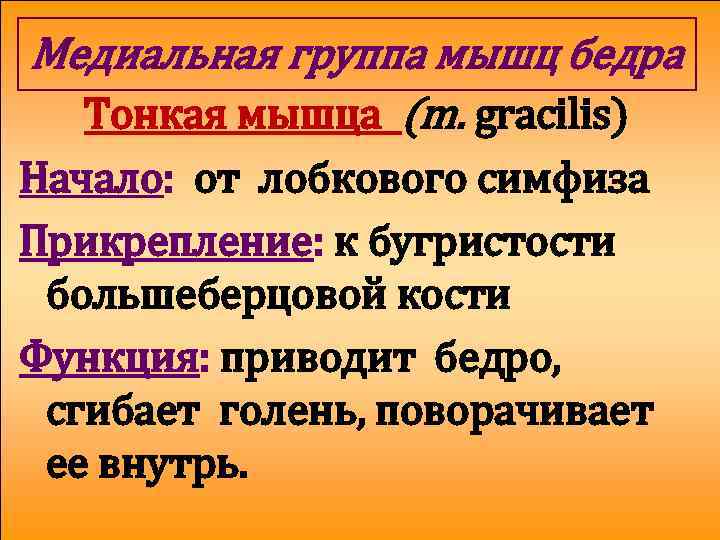 Медиальная группа мышц бедра

Тонкая мышца (m. gracilis)

Начало: от лобкового симфиза

Прикрепление: к бугристости большеберцовой кости

Функция: приводит бедро, сгибает голень, поворачивает ее внутрь.